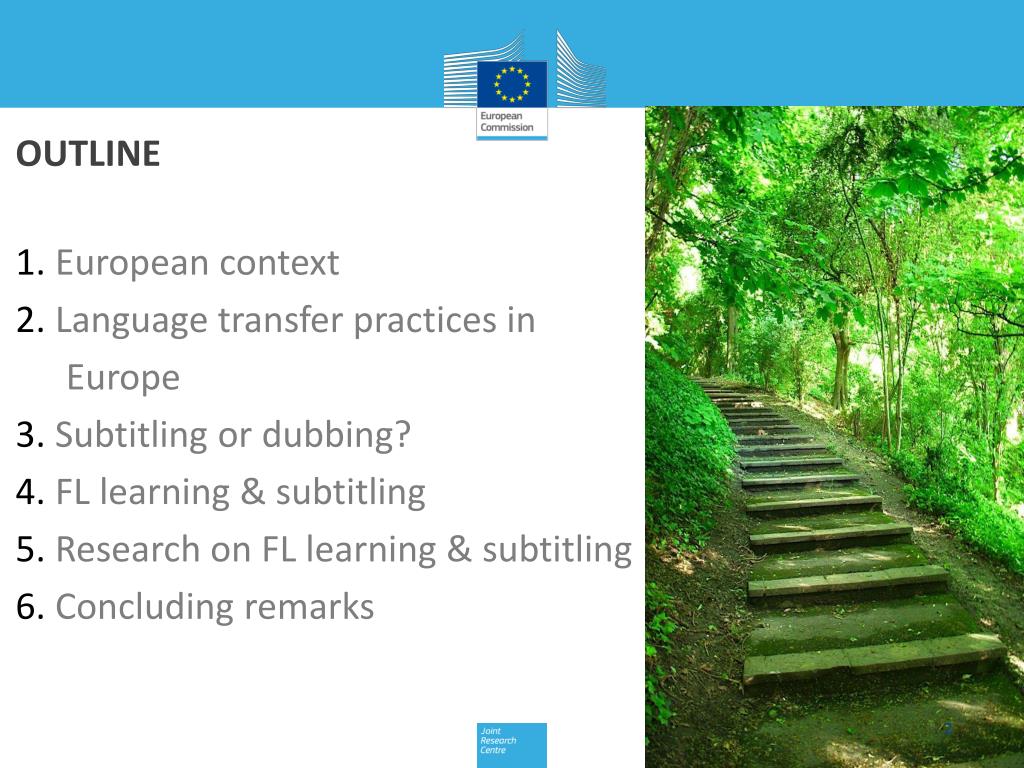 European Commission

OUTLINE

1. European context
2. Language transfer practices in Europe
3. Subtitling or dubbing?
4. FL learning & subtitling
5. Research on FL learning & subtitling
6. Concluding remarks

Joint Research Centre